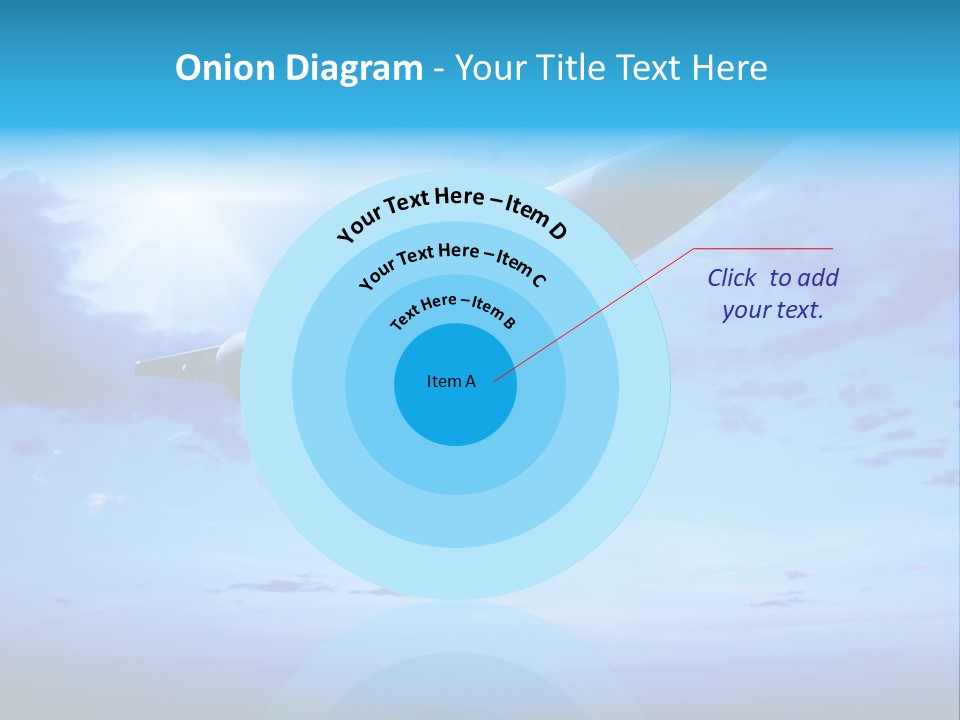 Onion Diagram - Your Title Text Here

Your Text Here – Item D

Your Text Here – Item C

Text Here – Item B

Item A

Click to add your text.